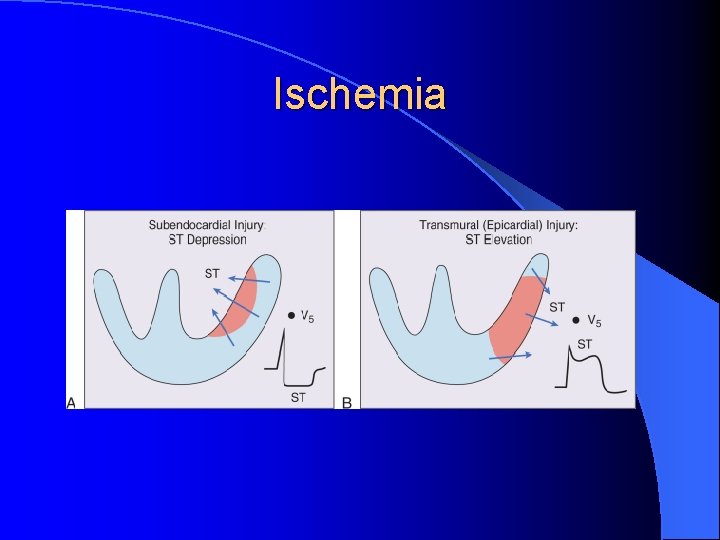 Ischemia

Subendocardial Injury:
ST Depression

ST

$V_5$

ST

A

Transmural (Epicardial) Injury:
ST Elevation

ST

$V_5$

ST

B